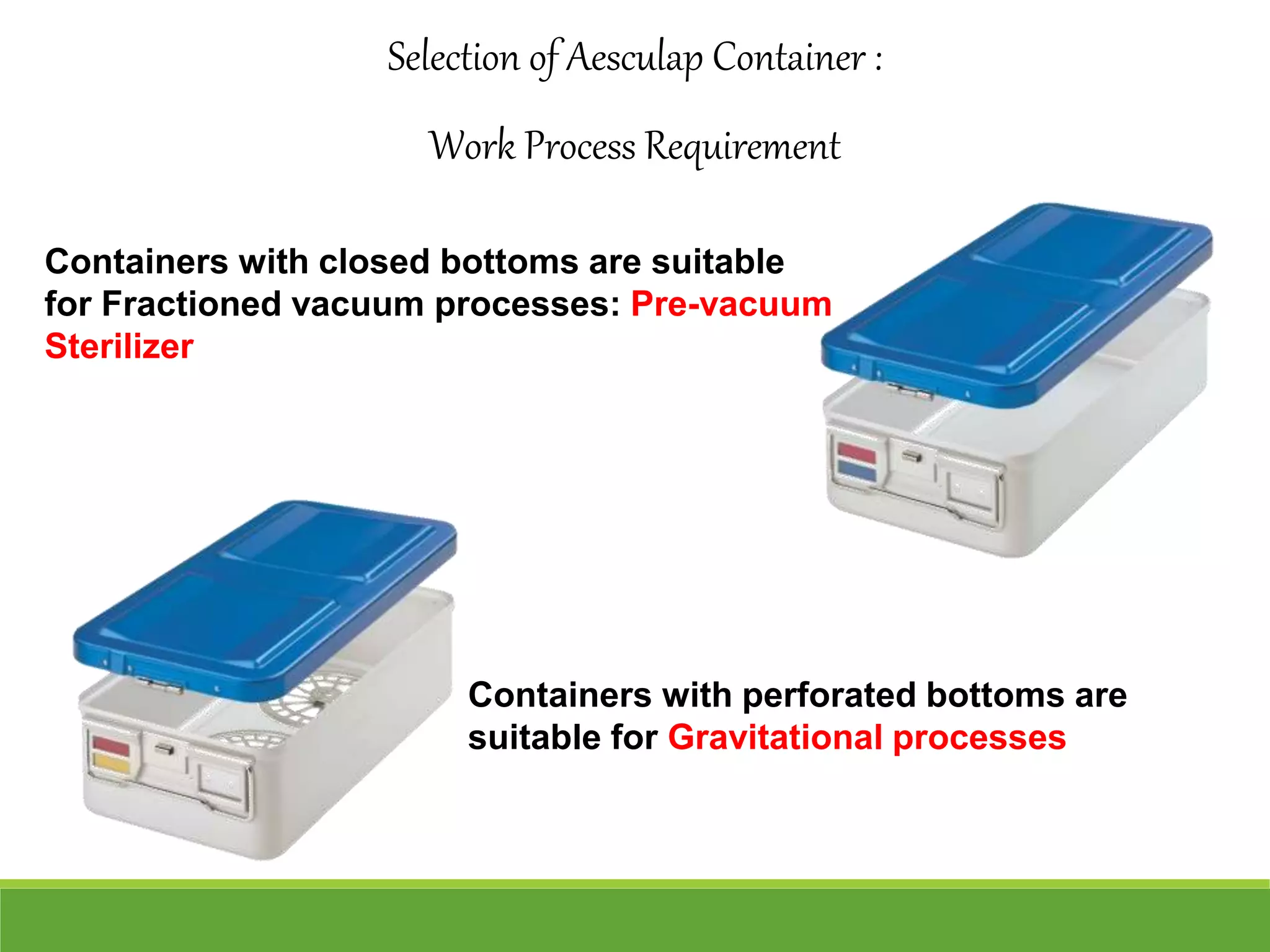 Selection of Aesculap Container :

Work Process Requirement

Containers with closed bottoms are suitable for Fractioned vacuum processes: Pre-vacuum Sterilizer

Containers with perforated bottoms are suitable for Gravitational processes